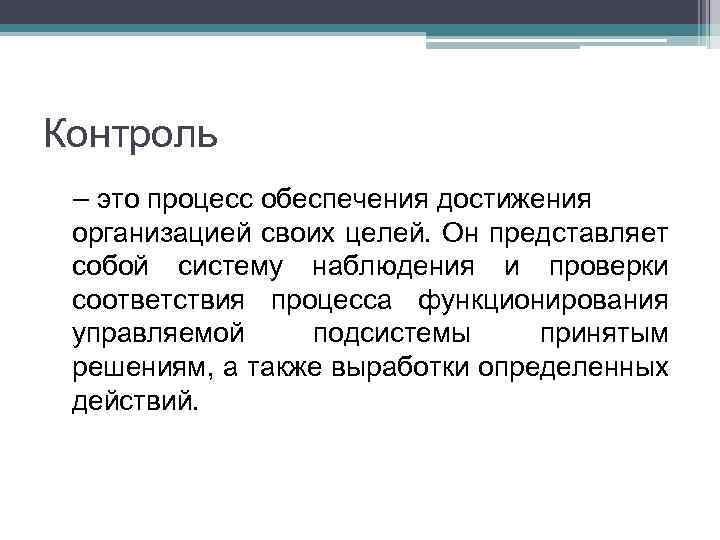 Контроль

– это процесс обеспечения достижения организацией своих целей. Он представляет собой систему наблюдения и проверки соответствия процесса функционирования управляемой подсистемы принятым решениям, а также выработки определенных действий.